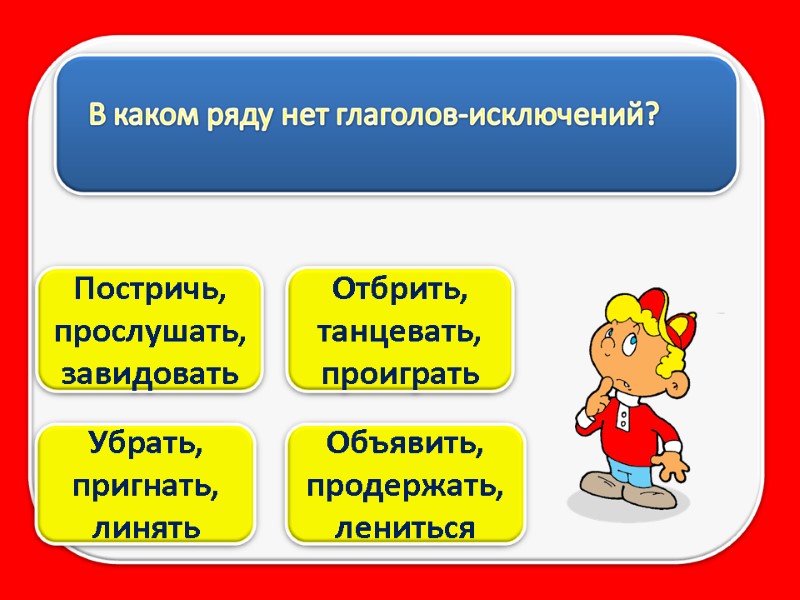 В каком ряду нет глаголов-исключений?

Постричь, прослушать, завидовать

Отбрить, танцевать, проиграть

Убрать, пригнать, линять

Объявить, продержать, лениться